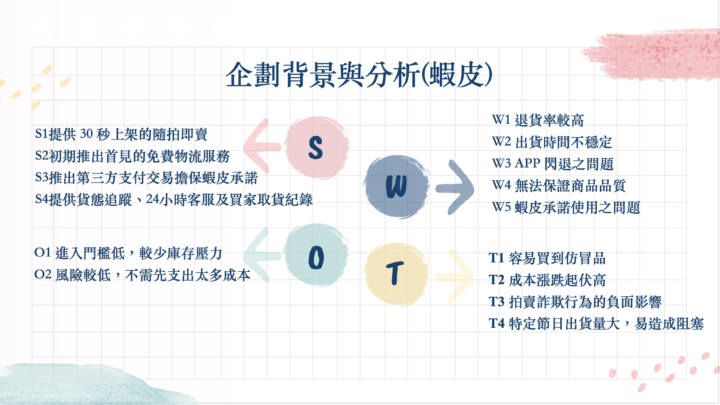 企劃背景與分析(蝦皮)

S1提供 30 秒上架的隨拍即賣
S2初期推出首見的免費物流服務
S3推出第三方支付交易擔保蝦皮承諾
S4提供貨態追蹤、24小時客服及買家取貨紀錄

S

W

W1 退貨率較高
W2 出貨時間不穩定
W3 APP 閃退之問題
W4 無法保證商品品質
W5 蝦皮承諾使用之問題

O1 進入門檻低，較少庫存壓力
O2 風險較低，不需先支出太多成本

O

T

T1 容易買到仿冒品
T2 成本漲跌起伏高
T3 拍賣詐欺行為的負面影響
T4 特定節日出貨量大，易造成阻塞